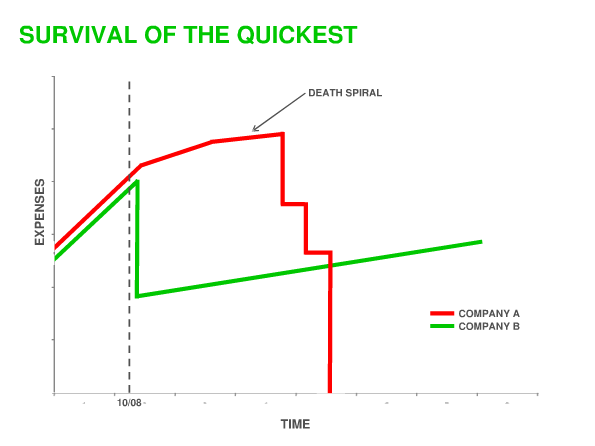 SURVIVAL OF THE QUICKEST

DEATH SPIRAL

EXPENSES

COMPANY A
COMPANY B

10/08

TIME